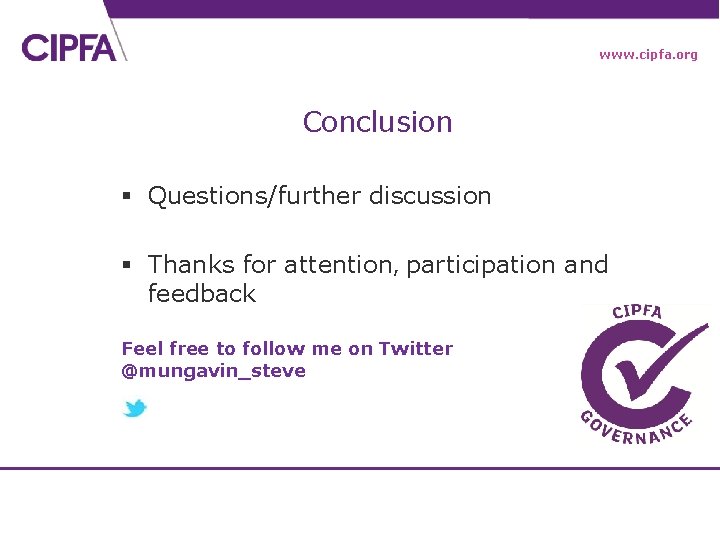 CIPFA

www.cipfa.org

Conclusion

▪ Questions/further discussion

▪ Thanks for attention, participation and feedback

Feel free to follow me on Twitter @mungavin_steve

CIPFA
GOVERNANCE